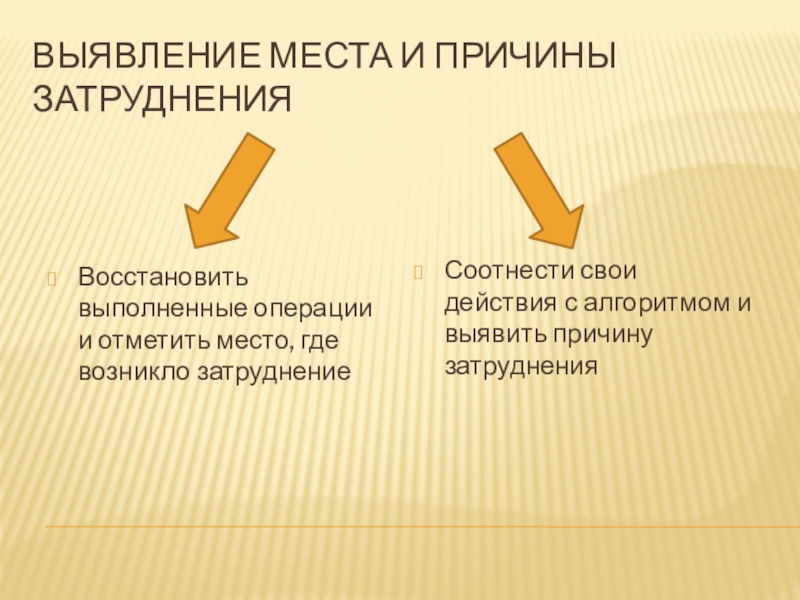 ВЫЯВЛЕНИЕ МЕСТА И ПРИЧИНЫ ЗАТРУДНЕНИЯ

Восстановить выполненные операции и отметить место, где возникло затруднение

Соотнести свои действия с алгоритмом и выявить причину затруднения